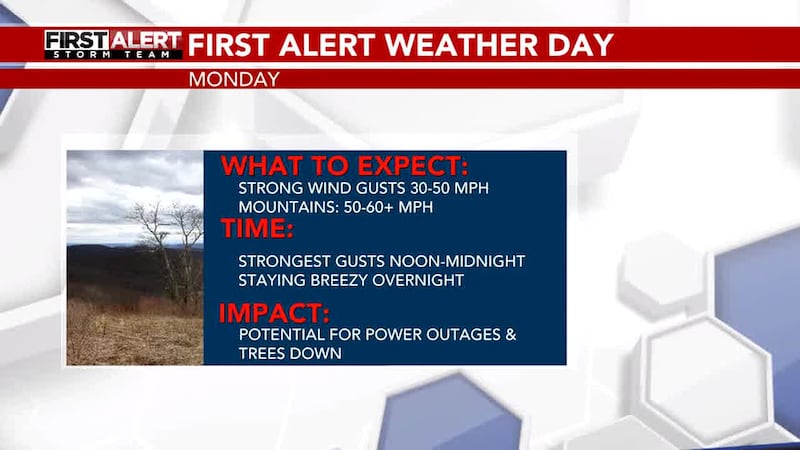 FIRST ALERT STORM TEAM

FIRST ALERT WEATHER DAY

MONDAY

WHAT TO EXPECT:
STRONG WIND GUSTS 30-50 MPH
MOUNTAINS: 50-60+ MPH

TIME:
STRONGEST GUSTS NOON-MIDNIGHT
STAYING BREEZY OVERNIGHT

IMPACT:
POTENTIAL FOR POWER OUTAGES & TREES DOWN